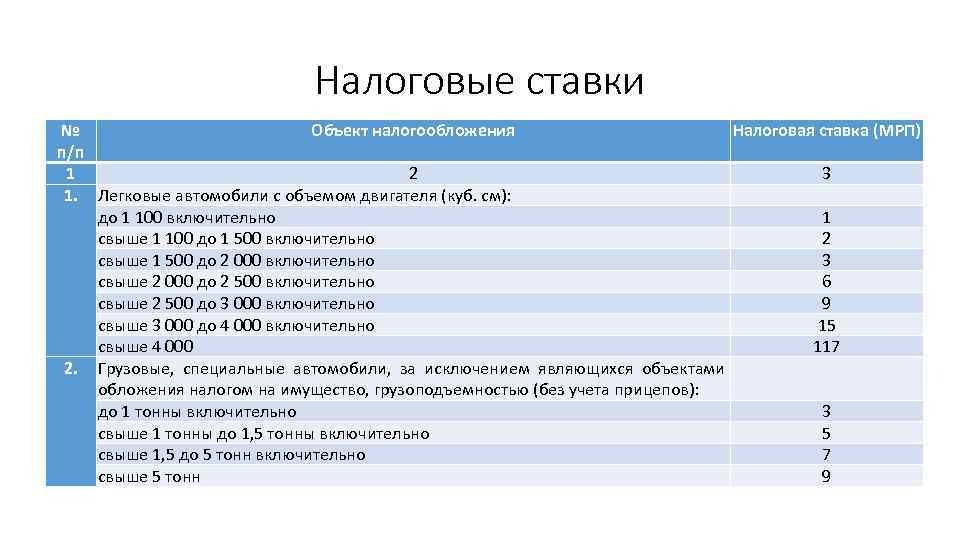 Налоговые ставки

| № п/п | Объект налогообложения | Налоговая ставка (МРП) |
|---|---|---|
| 1 | 2 | 3 |
| 1. | Легковые автомобили с объемом двигателя (куб. см): | |
| | до 1 100 включительно | 1 |
| | свыше 1 100 до 1 500 включительно | 2 |
| | свыше 1 500 до 2 000 включительно | 3 |
| | свыше 2 000 до 2 500 включительно | 6 |
| | свыше 2 500 до 3 000 включительно | 9 |
| | свыше 3 000 до 4 000 включительно | 15 |
| | свыше 4 000 | 117 |
| 2. | Грузовые, специальные автомобили, за исключением являющихся объектами обложения налогом на имущество, грузоподъемностью (без учета прицепов): | |
| | до 1 тонны включительно | 3 |
| | свыше 1 тонны до 1,5 тонны включительно | 5 |
| | свыше 1,5 до 5 тонн включительно | 7 |
| | свыше 5 тонн | 9 |